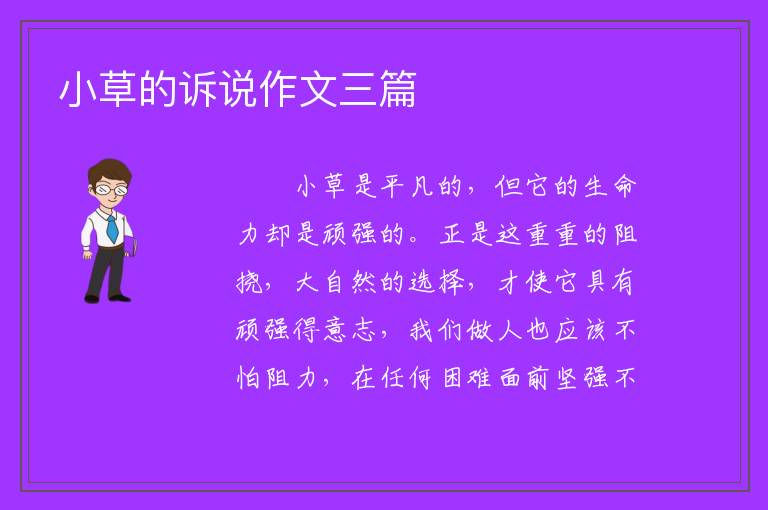 小草的诉说作文三篇

小草是平凡的，但它的生命力却是顽强的。正是这重重的阻挠，大自然的选择，才使它具有顽强得意志，我们做人也应该不怕阻力，在任何困难面前坚强不